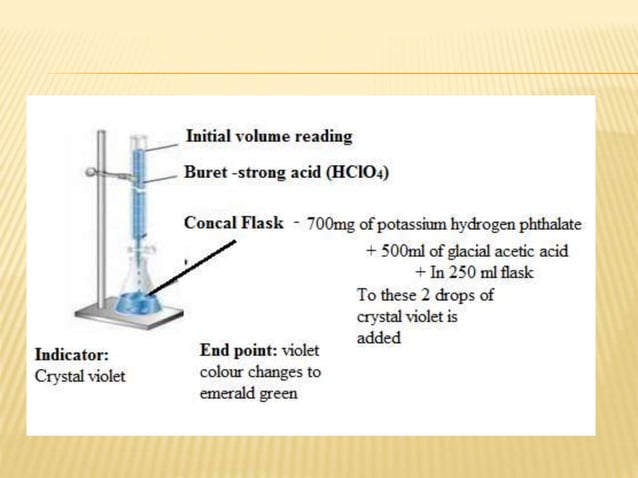 Initial volume reading

Buret -strong acid ($HClO_4$)

Concal Flask - 700mg of potassium hydrogen phthalate
+ 500ml of glacial acetic acid
+ In 250 ml flask
To these 2 drops of crystal violet is added

Indicator:
Crystal violet

End point: violet colour changes to emerald green